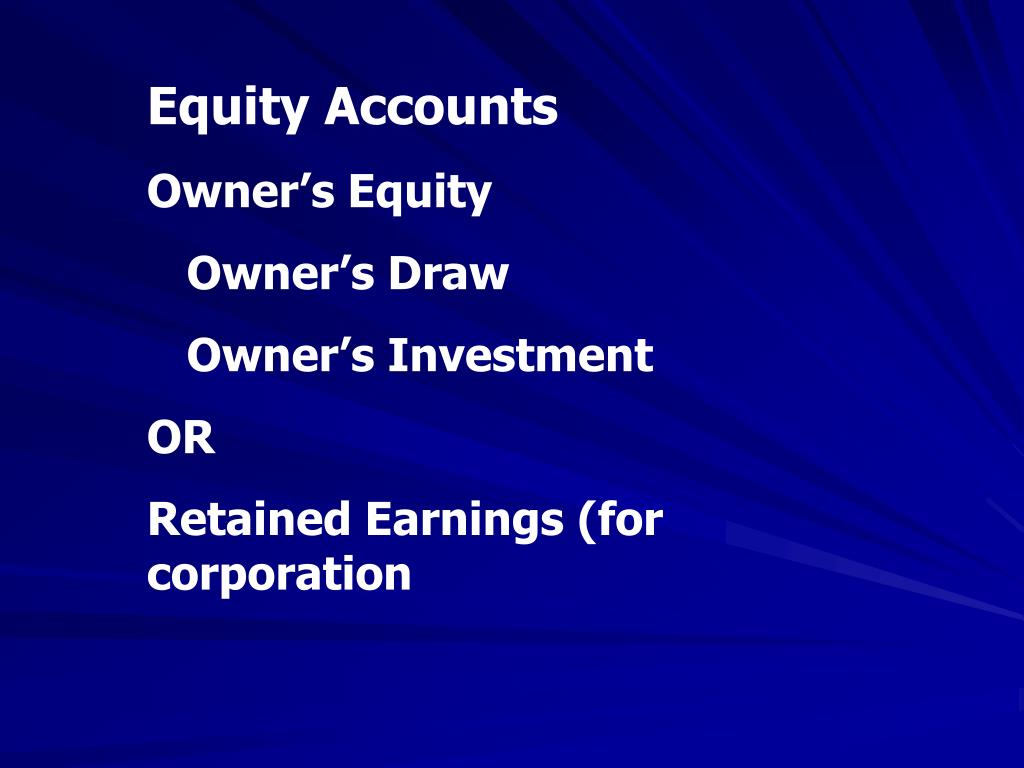 Equity Accounts

Owner’s Equity

Owner’s Draw

Owner’s Investment

OR

Retained Earnings (for corporation